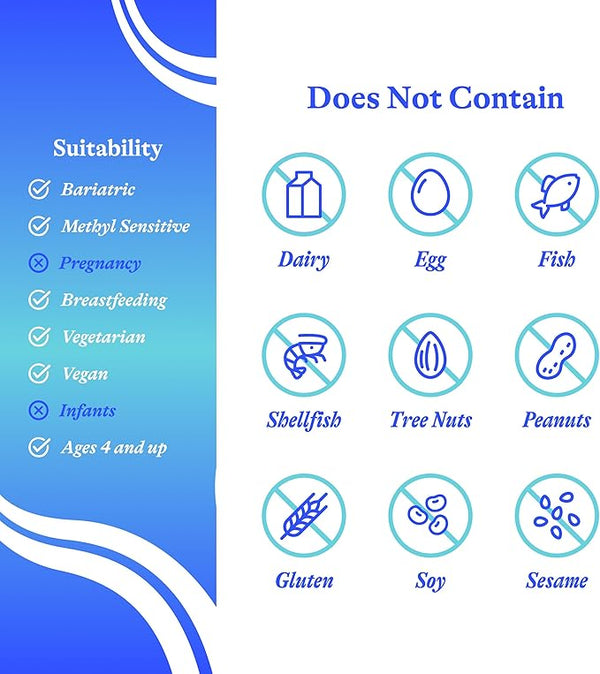 Suitability

Bariatric
Methyl Sensitive
Pregnancy
Breastfeeding
Vegetarian
Vegan
Infants
Ages 4 and up

Does Not Contain

Dairy
Egg
Fish
Shellfish
Tree Nuts
Peanuts
Gluten
Soy
Sesame